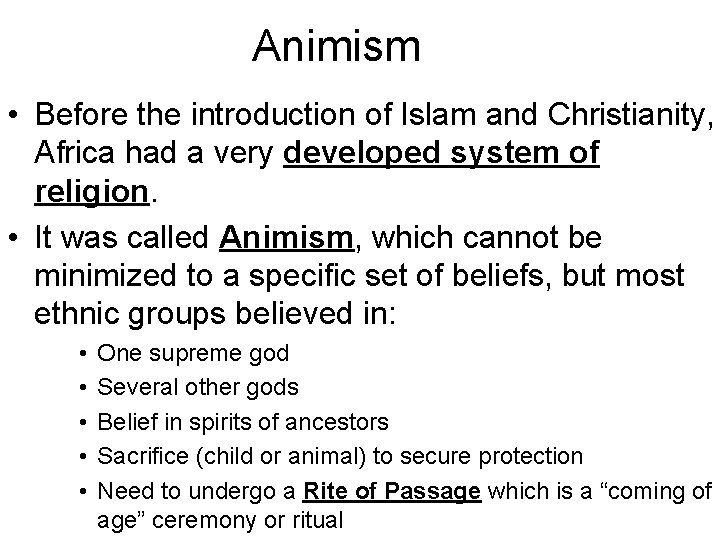 Animism

• Before the introduction of Islam and Christianity, Africa had a very developed system of religion.

• It was called Animism, which cannot be minimized to a specific set of beliefs, but most ethnic groups believed in:

• One supreme god
• Several other gods
• Belief in spirits of ancestors
• Sacrifice (child or animal) to secure protection
• Need to undergo a Rite of Passage which is a “coming of age” ceremony or ritual